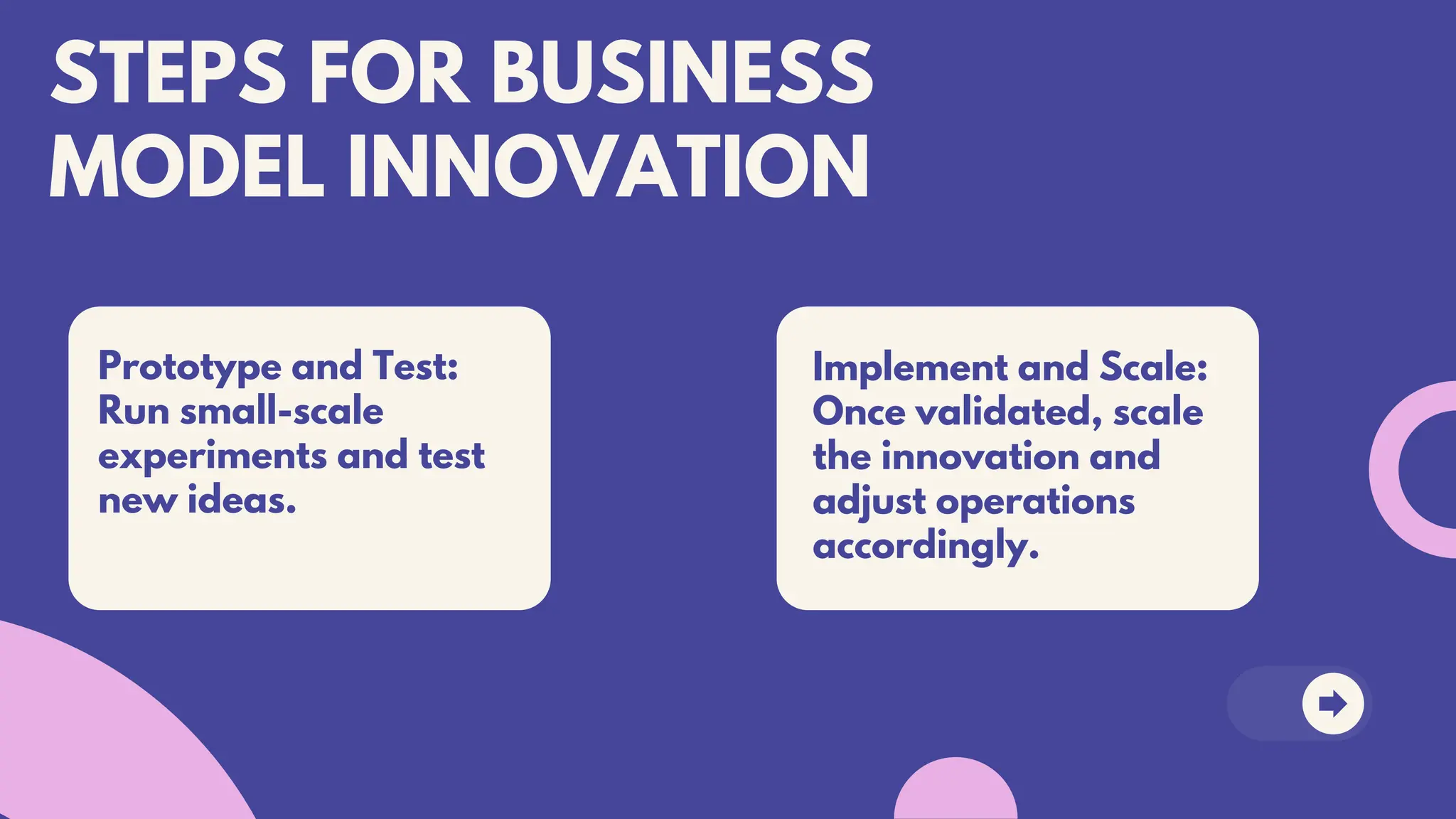 STEPS FOR BUSINESS MODEL INNOVATION

Prototype and Test: Run small-scale experiments and test new ideas.

Implement and Scale: Once validated, scale the innovation and adjust operations accordingly.